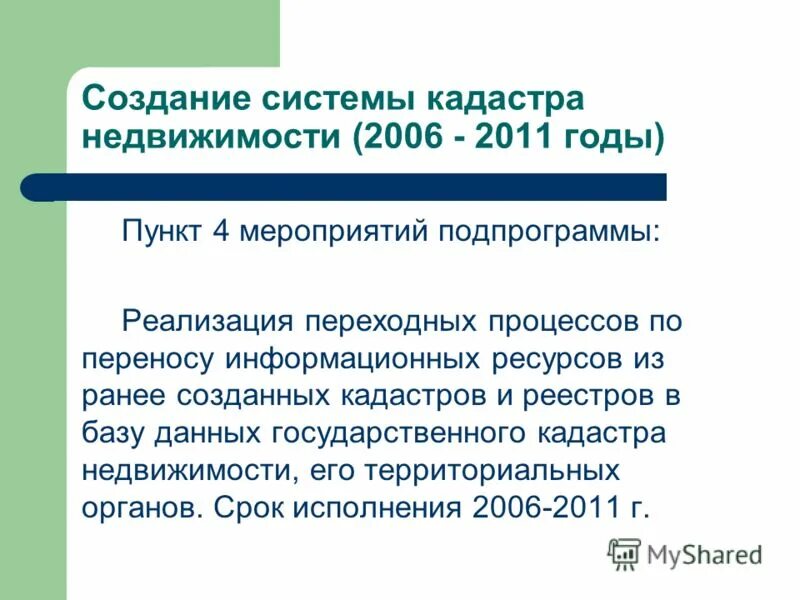 Создание системы кадастра недвижимости (2006 - 2011 годы)

Пункт 4 мероприятий подпрограммы:

Реализация переходных процессов по переносу информационных ресурсов из ранее созданных кадастров и реестров в базу данных государственного кадастра недвижимости, его территориальных органов. Срок исполнения 2006-2011 г.

MyShared